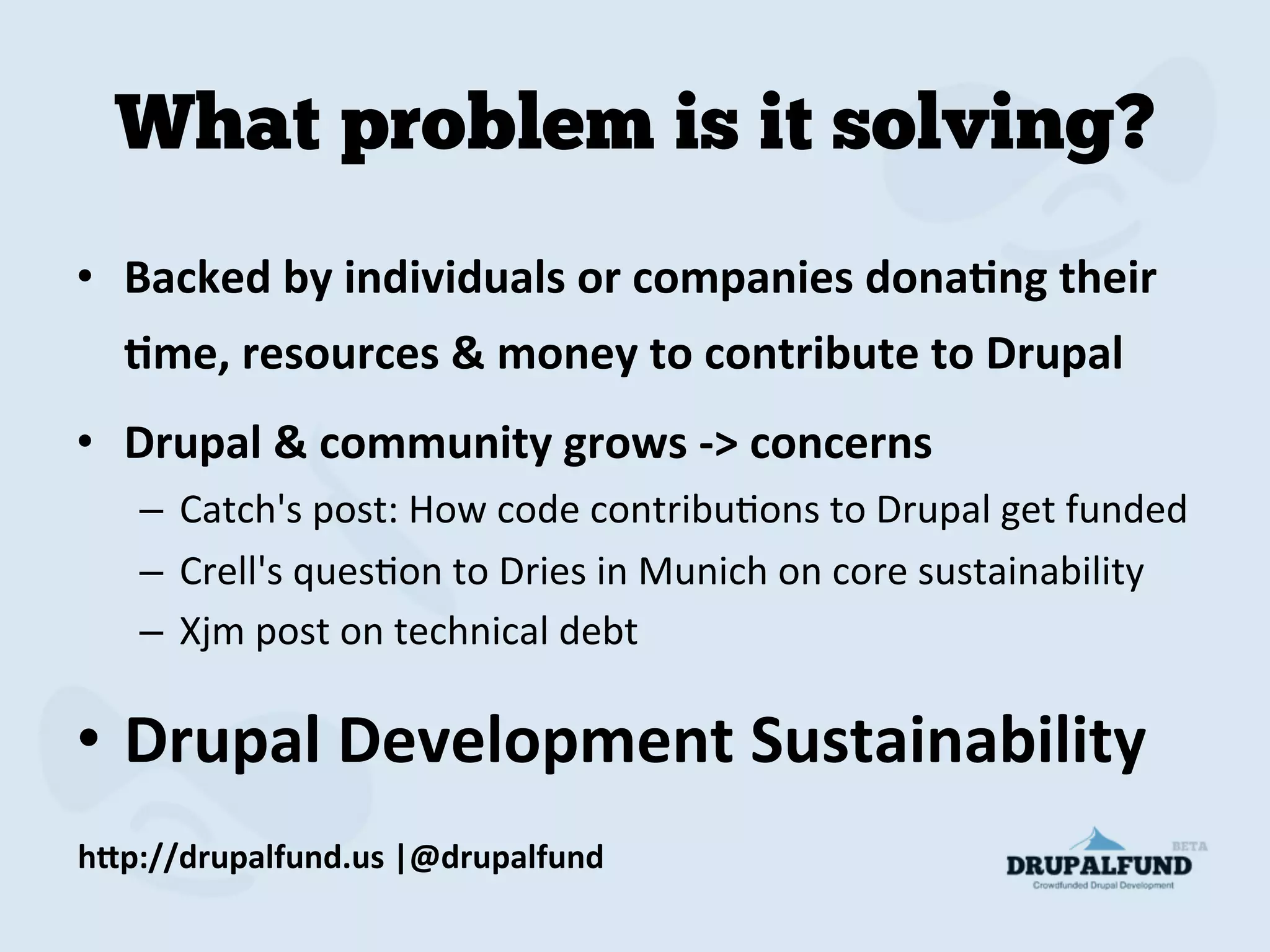 What problem is it solving?

• Backed by individuals or companies donating their time, resources & money to contribute to Drupal

• Drupal & community grows -> concerns
– Catch's post: How code contributions to Drupal get funded
– Crell's question to Dries in Munich on core sustainability
– Xjm post on technical debt

• Drupal Development Sustainability

http://drupalfund.us |@drupalfund

BETA
DRUPALFUND
Crowdfunded Drupal Development